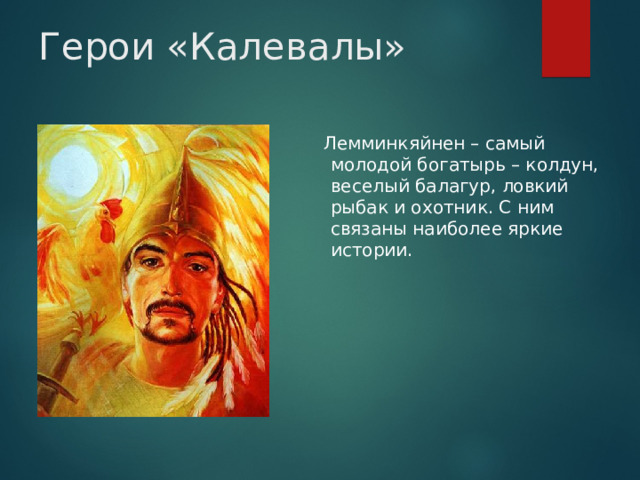 Герои «Калевалы»

Лемминкяйнен – самый молодой богатырь – колдун, веселый балагур, ловкий рыбак и охотник. С ним связаны наиболее яркие истории.